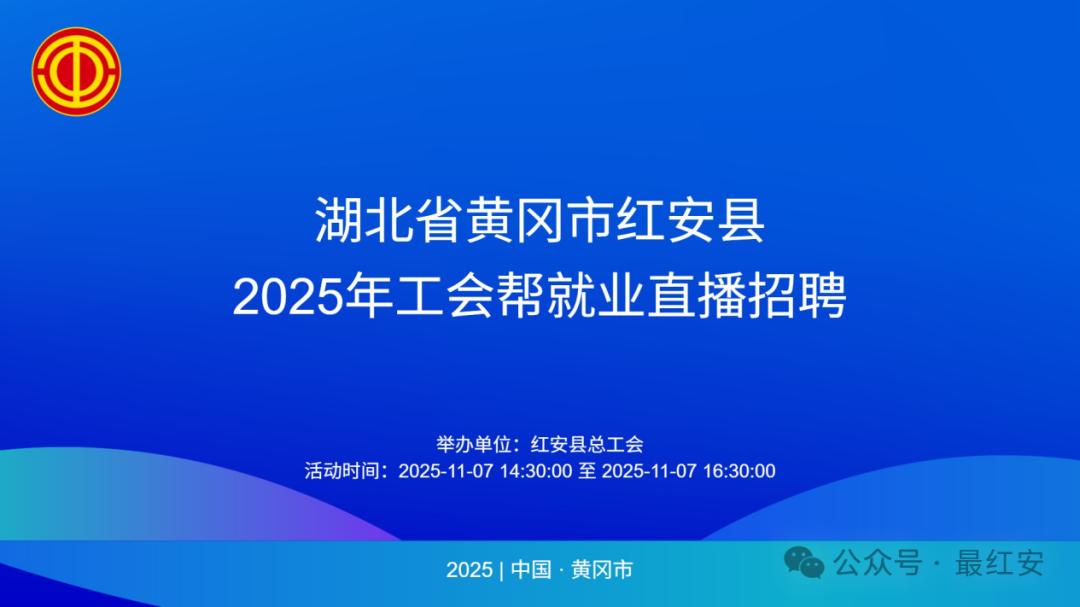 湖北省黄冈市红安县
2025年工会帮就业直播招聘

举办单位：红安县总工会
活动时间：2025-11-07 14:30:00 至 2025-11-07 16:30:00

2025 | 中国 · 黄冈市

公众号 · 最红安